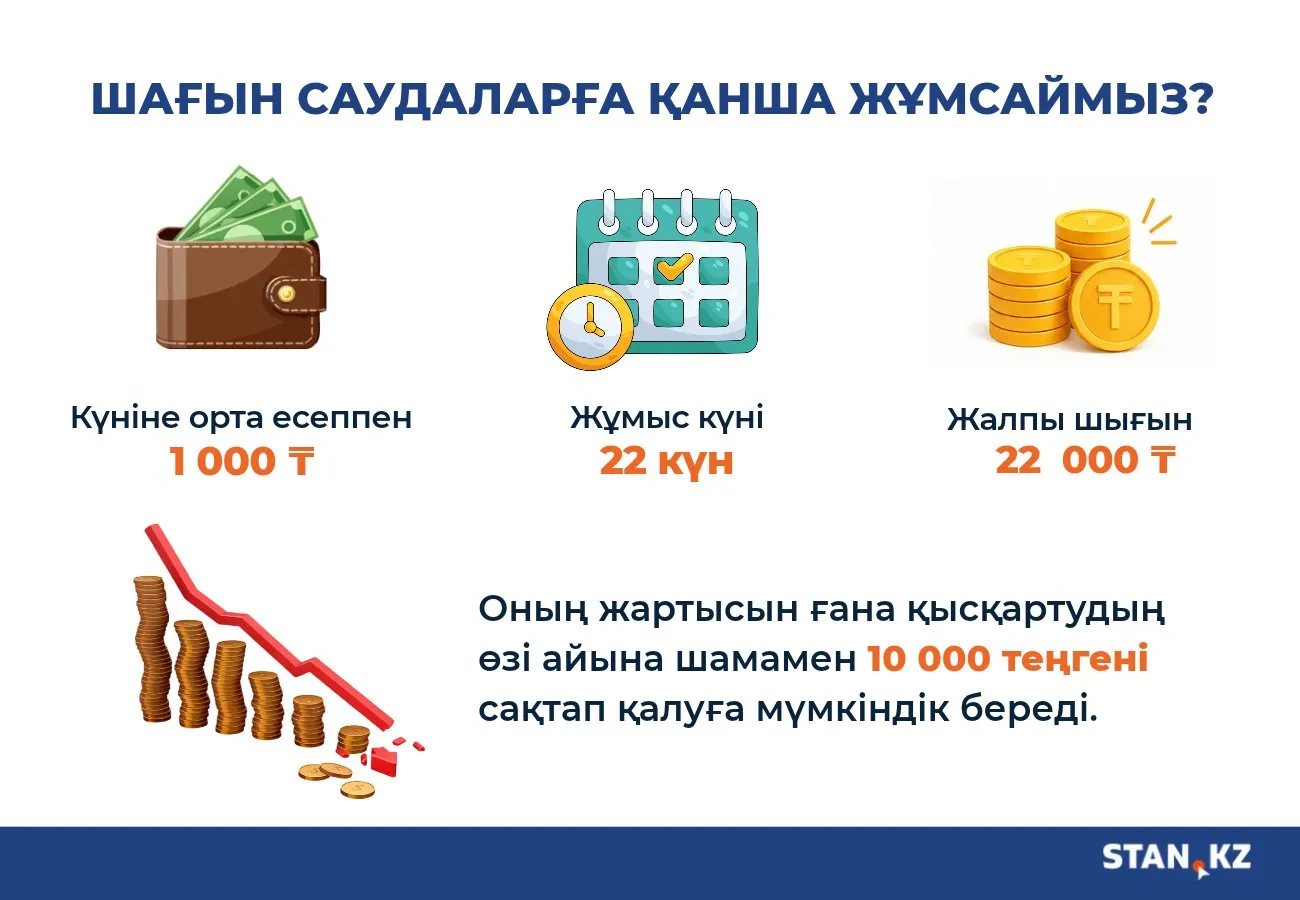 ШАҒЫН САУДАЛАРҒА ҚАНША ЖҰМСАЙМЫЗ?

Күніне орта есеппен
1 000 ₸

Жұмыс күні
22 күн

Жалпы шығын
22 000 ₸

Оның жартысын ғана қысқартудың өзі айына шамамен 10 000 теңгені сақтап қалуға мүмкіндік береді.

STAN.KZ